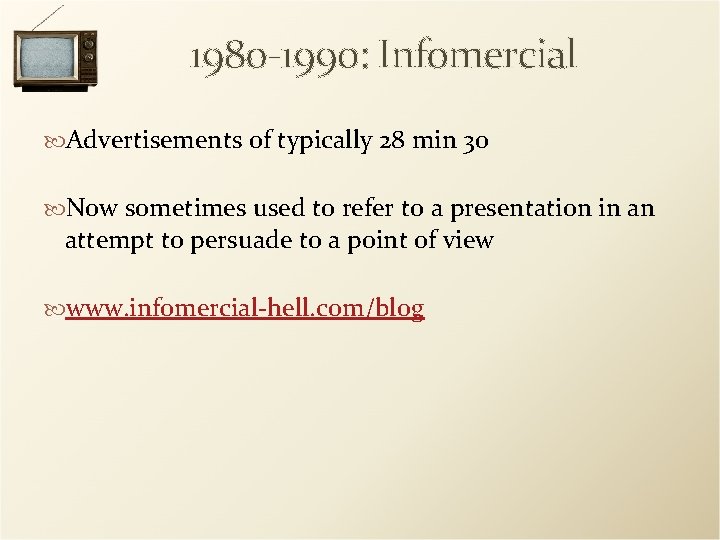 1980-1990: Infomercial

Advertisements of typically 28 min 30

Now sometimes used to refer to a presentation in an attempt to persuade to a point of view

www.infomercial-hell.com/blog